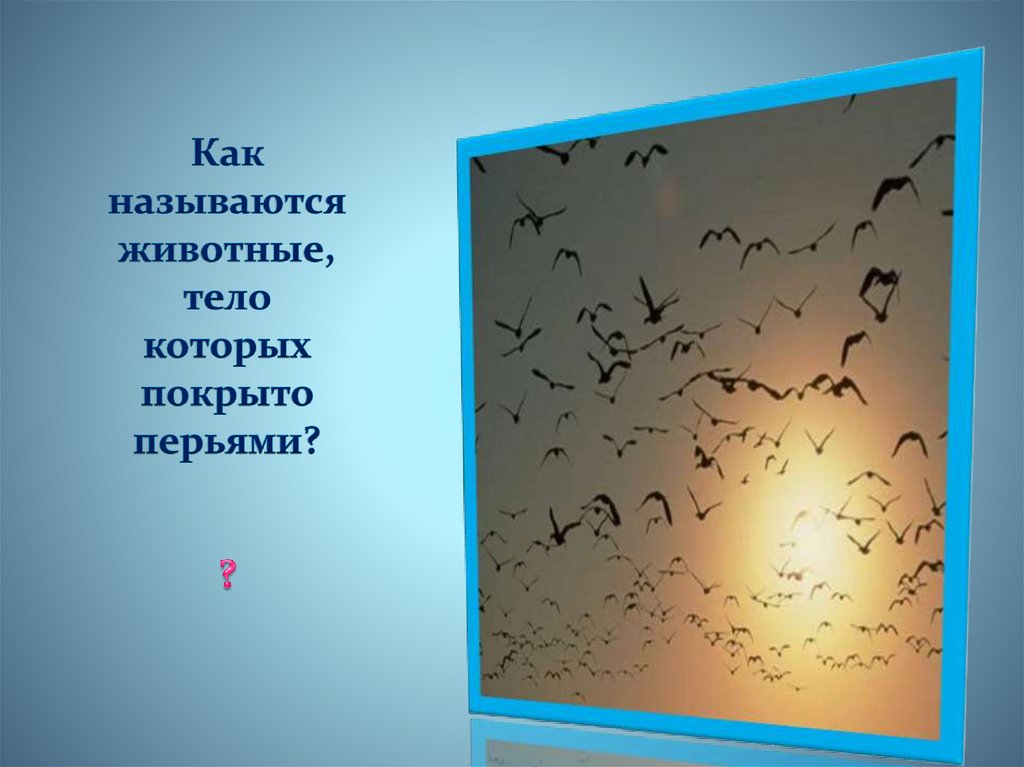 Как называются животные, тело которых покрыто перьями?

?